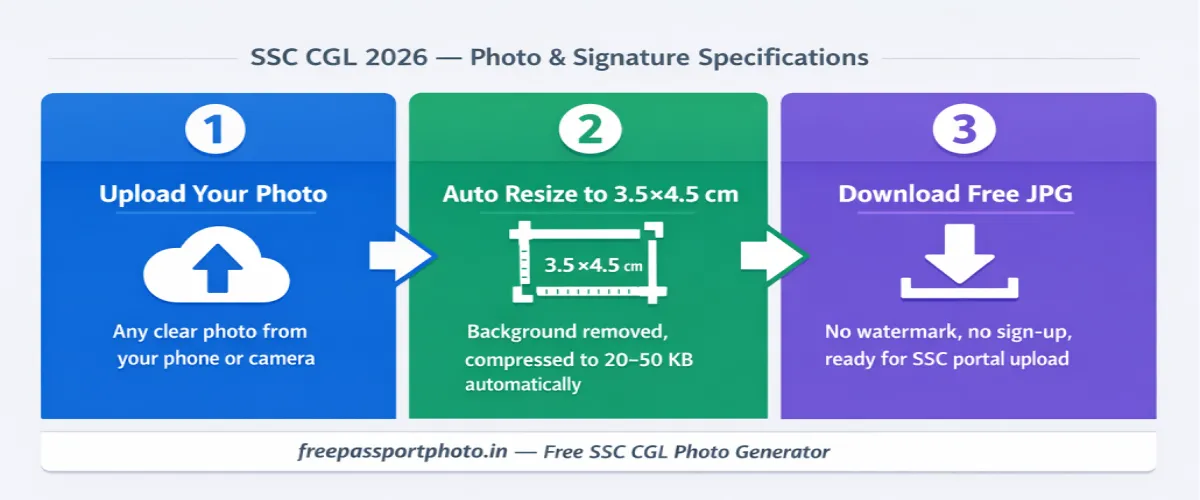 SSC CGL 2026 — Photo & Signature Specifications

1

Upload Your Photo

Any clear photo from your phone or camera

2

Auto Resize to 3.5×4.5 cm

3.5×4.5 cm

Background removed, compressed to 20–50 KB automatically

3

Download Free JPG

No watermark, no sign-up, ready for SSC portal upload

freepassportphoto.in — Free SSC CGL Photo Generator